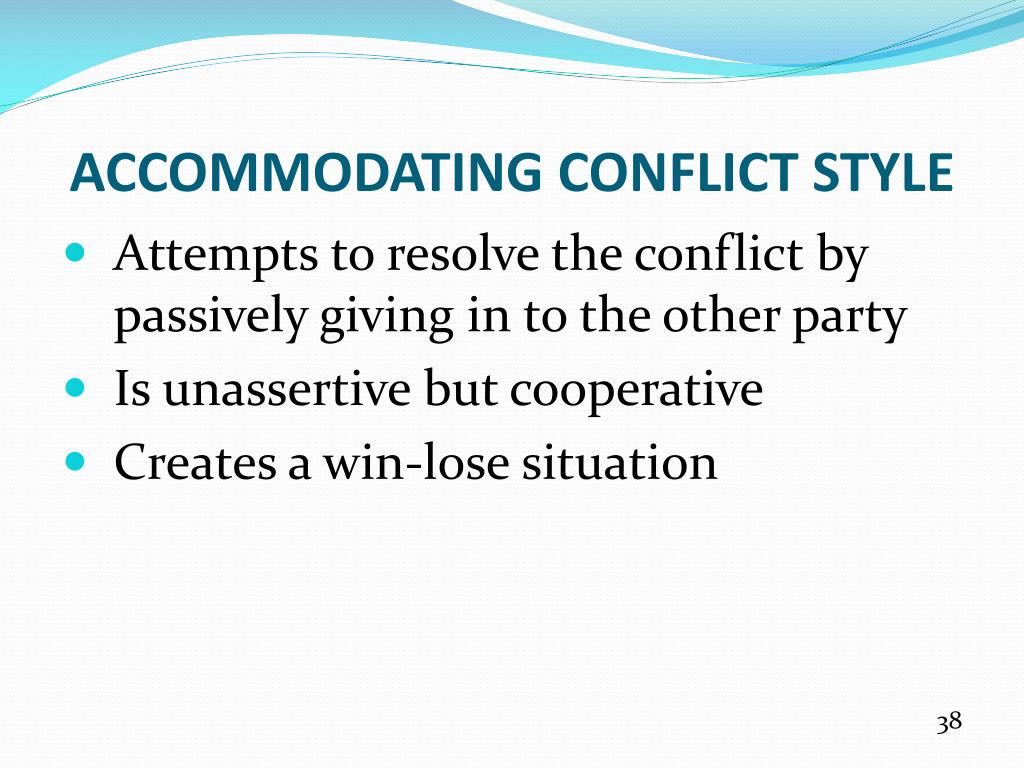 ACCOMMODATING CONFLICT STYLE

- Attempts to resolve the conflict by passively giving in to the other party
- Is unassertive but cooperative
- Creates a win-lose situation

38